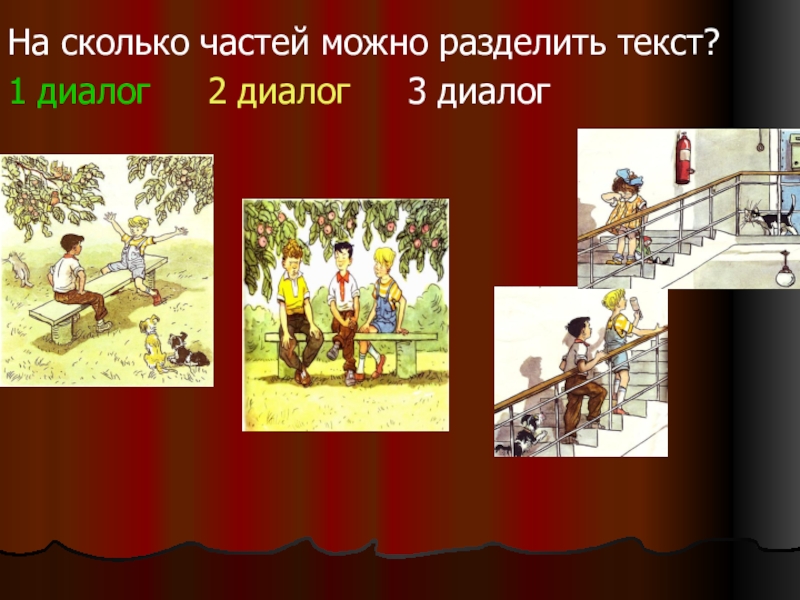 На сколько частей можно разделить текст?

1 диалог 2 диалог 3 диалог